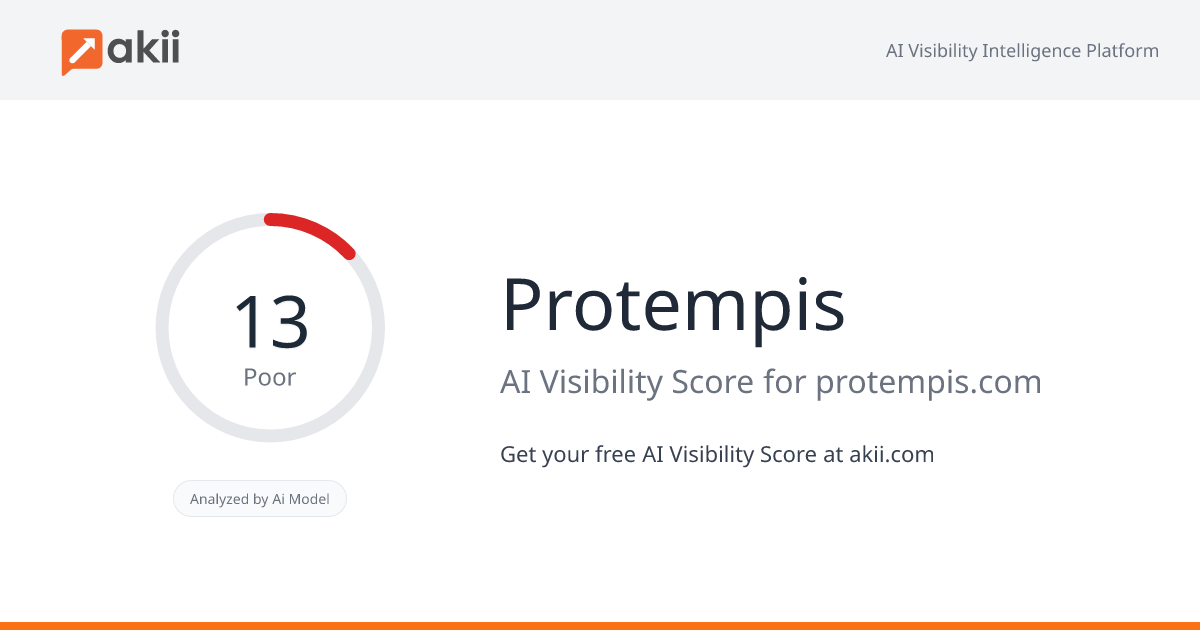 akii

AI Visibility Intelligence Platform

13
Poor

Analyzed by Ai Model

Protempis

AI Visibility Score for protempis.com

Get your free AI Visibility Score at akii.com